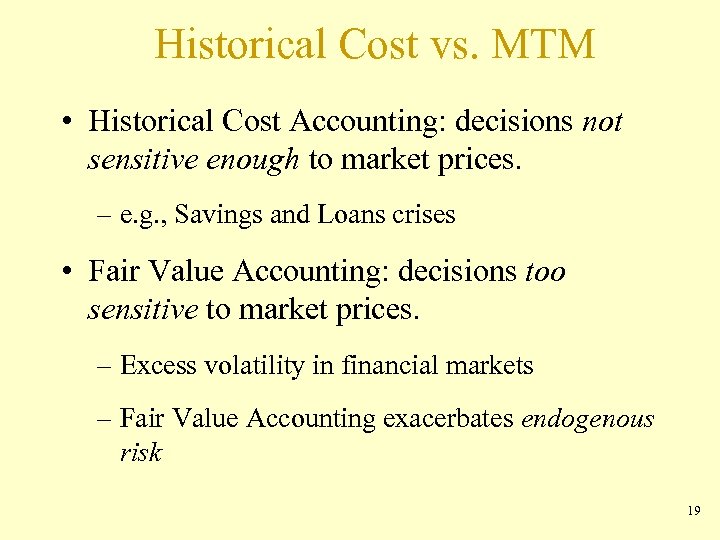 Historical Cost vs. MTM

• Historical Cost Accounting: decisions not sensitive enough to market prices.

– e.g., Savings and Loans crises

• Fair Value Accounting: decisions too sensitive to market prices.

– Excess volatility in financial markets

– Fair Value Accounting exacerbates endogenous risk

19